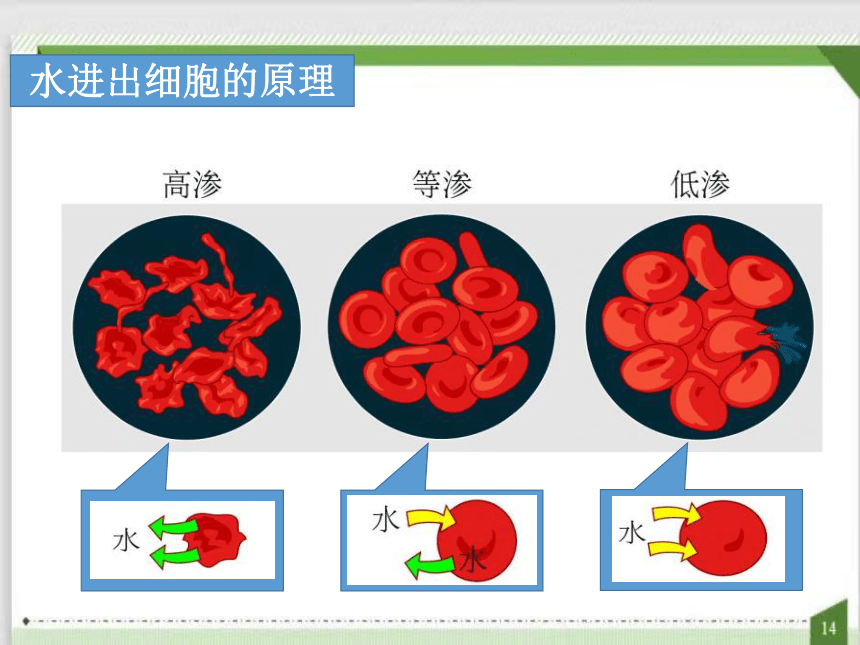 水进出细胞的原理

高渗

等渗

低渗

水

水

水

水

14